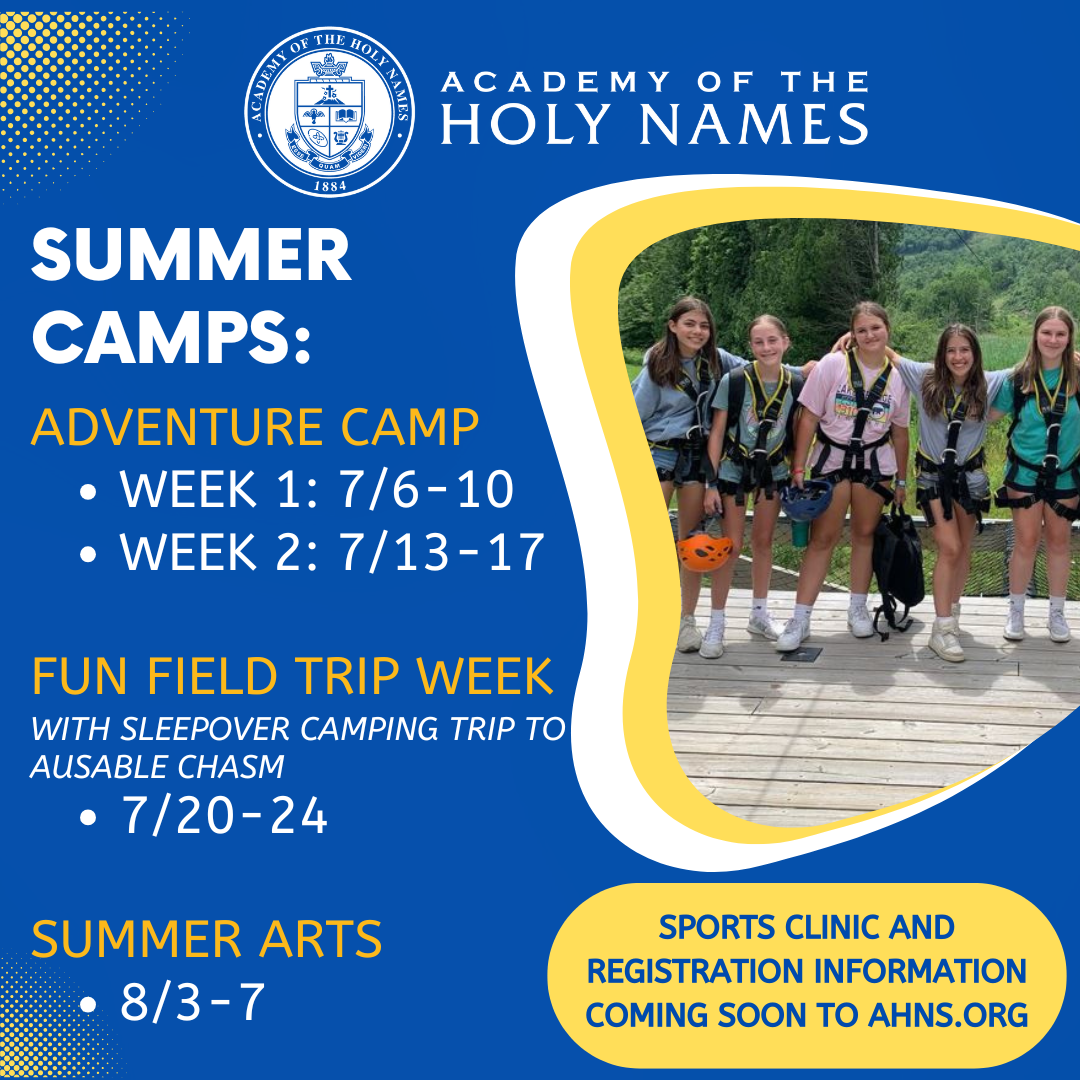 ACADEMY OF THE HOLY NAMES
1884

ACADEMY OF THE HOLY NAMES

SUMMER CAMPS:

ADVENTURE CAMP
• WEEK 1: 7/6-10
• WEEK 2: 7/13-17

FUN FIELD TRIP WEEK
WITH SLEEPOVER CAMPING TRIP TO AUSABLE CHASM
• 7/20-24

SUMMER ARTS
• 8/3-7

SPORTS CLINIC AND REGISTRATION INFORMATION COMING SOON TO AHNS.ORG